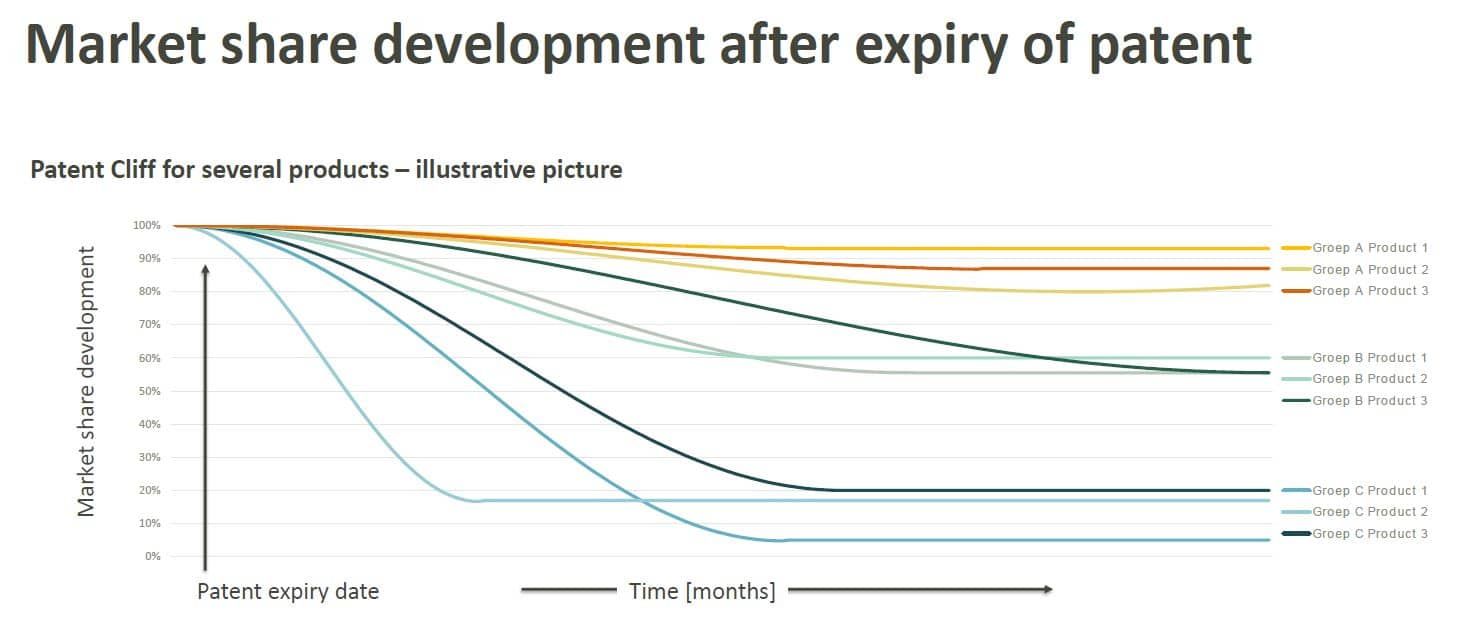 Market share development after expiry of patent

Patent Cliff for several products – illustrative picture

Market share development

100%
90%
80%
70%
60%
50%
40%
30%
20%
10%
0%

Groep A Product 1
Groep A Product 2
Groep A Product 3
Groep B Product 1
Groep B Product 2
Groep B Product 3
Groep C Product 1
Groep C Product 2
Groep C Product 3

Patent expiry date

Time [months]